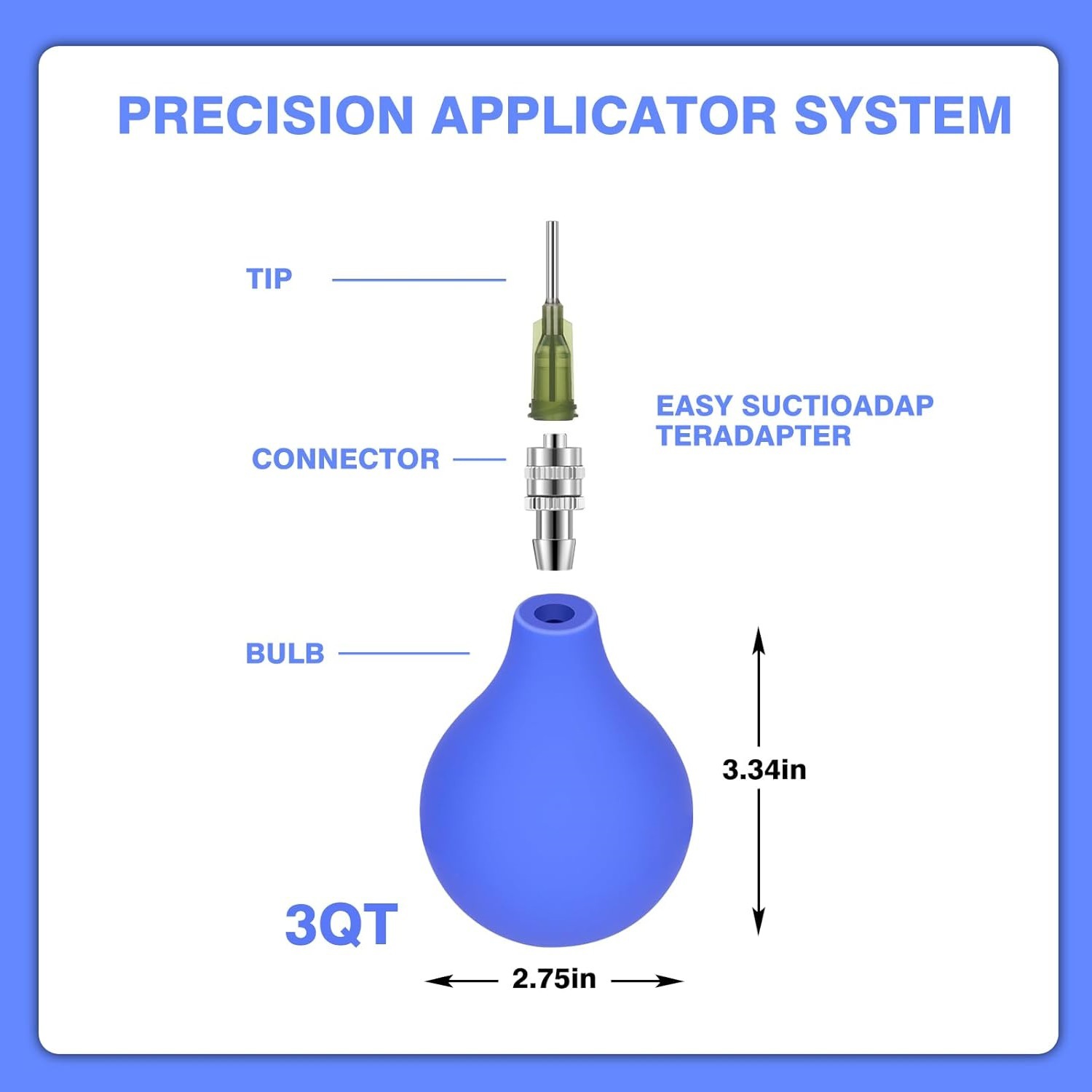 PRECISION APPLICATOR SYSTEM

TIP

EASY SUCTIOADAP TERADAPTER

CONNECTOR

BULB

3.34in

3QT

2.75in